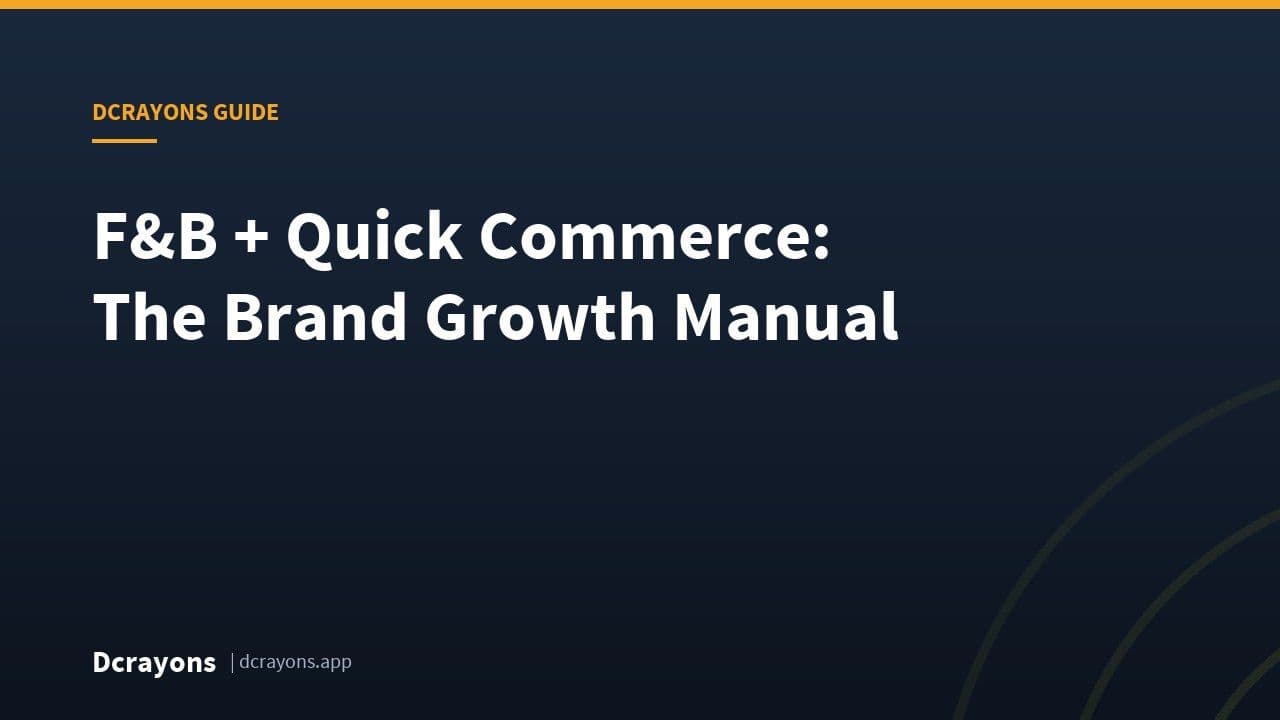 DCRAYONS GUIDE

F&B + Quick Commerce: The Brand Growth Manual

Dcrayons | dcrayons.app